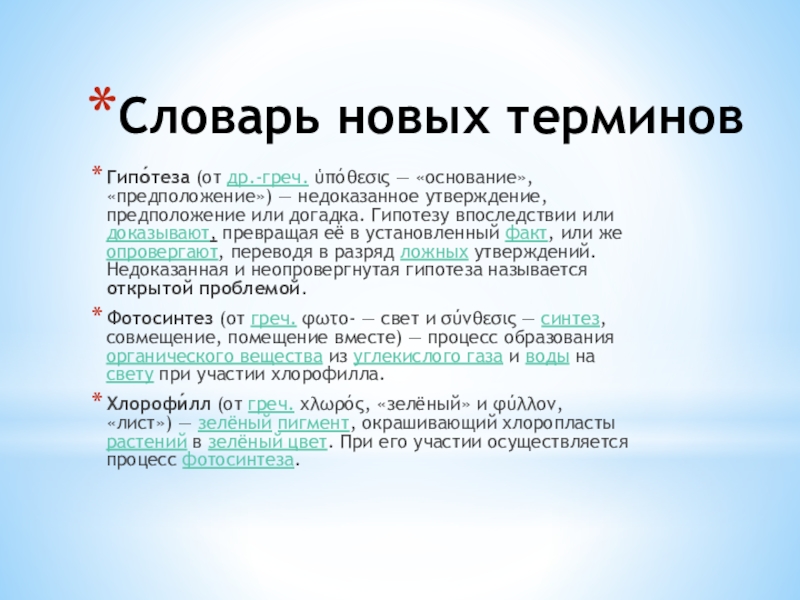 *Словарь новых терминов

* Гипо́теза (от др.-греч. ὑπόθεσις — «основание», «предположение») — недоказанное утверждение, предположение или догадка. Гипотезу впоследствии или доказывают, превращая её в установленный факт, или же опровергают, переводя в разряд ложных утверждений. Недоказанная и неопровергнутая гипотеза называется открытой проблемой.

* Фотосинтез (от греч. φωτο- — свет и σύνθεσις — синтез, совмещение, помещение вместе) — процесс образования органического вещества из углекислого газа и воды на свету при участии хлорофилла.

* Хлорофи́лл (от греч. χλωρός, «зелёный» и φύλλον, «лист») — зелёный пигмент, окрашивающий хлоропласты растений в зелёный цвет. При его участии осуществляется процесс фотосинтеза.